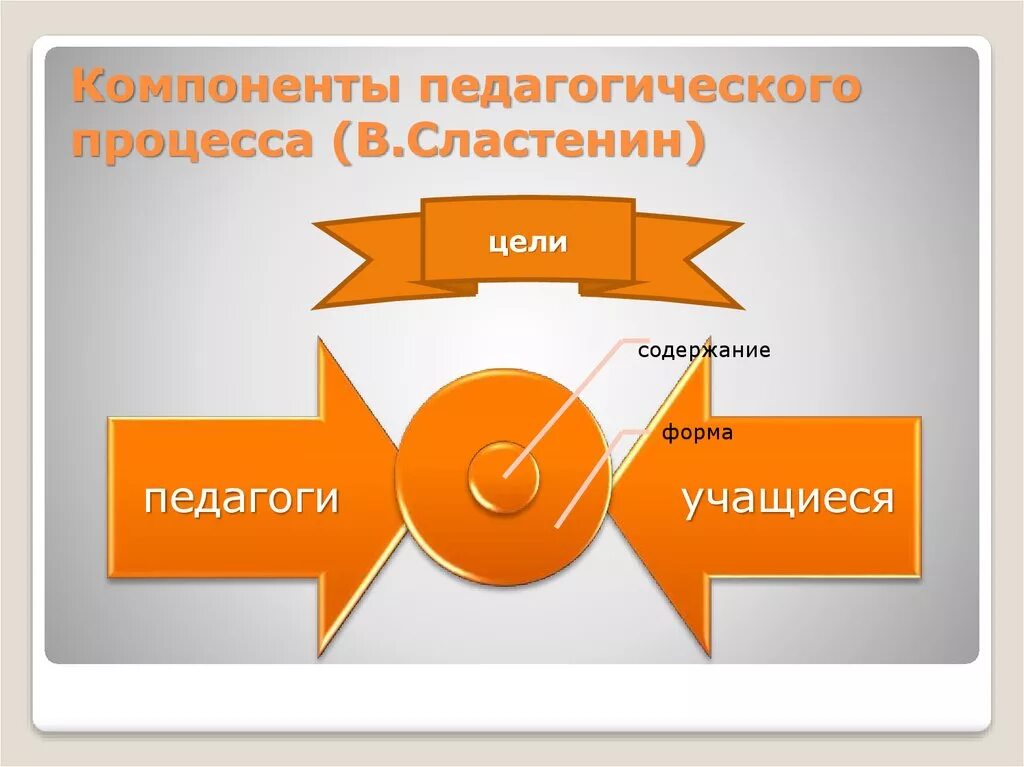 Компоненты педагогического процесса (В.Сластенин)

цели

содержание

форма

педагоги

учащиеся